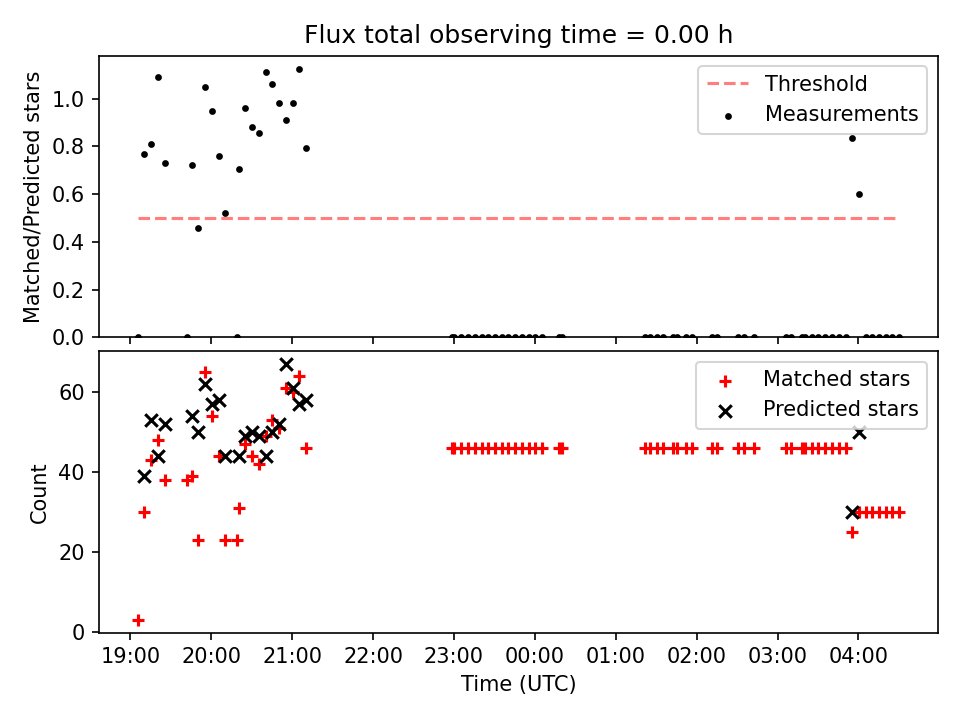 Flux total observing time = 0.00 h

Matched/Predicted stars

1.0
0.8
0.6
0.4
0.2
0.0

Threshold
Measurements

Count

60
40
20
0

Matched stars
Predicted stars

19:00
20:00
21:00
22:00
23:00
00:00
01:00
02:00
03:00
04:00

Time (UTC)